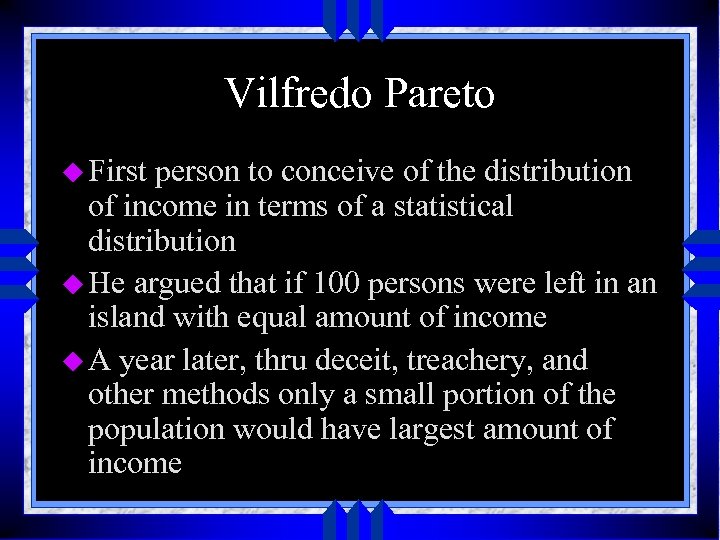 Vilfredo Pareto

◆ First person to conceive of the distribution of income in terms of a statistical distribution

◆ He argued that if 100 persons were left in an island with equal amount of income

◆ A year later, thru deceit, treachery, and other methods only a small portion of the population would have largest amount of income